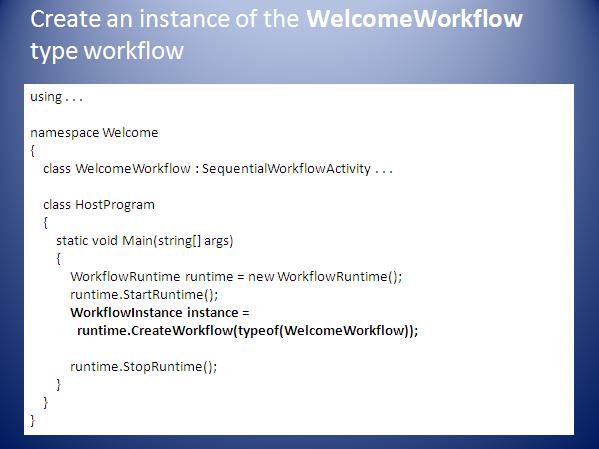 Create an instance of the WelcomeWorkflow type workflow

using . . .

namespace Welcome
{
class WelcomeWorkflow : SequentialWorkflowActivity . . .

class HostProgram
{
static void Main(string[] args)
{
WorkflowRuntime runtime = new WorkflowRuntime();
runtime.StartRuntime();
WorkflowInstance instance =
runtime.CreateWorkflow(typeof(WelcomeWorkflow));

runtime.StopRuntime();
}
}
}